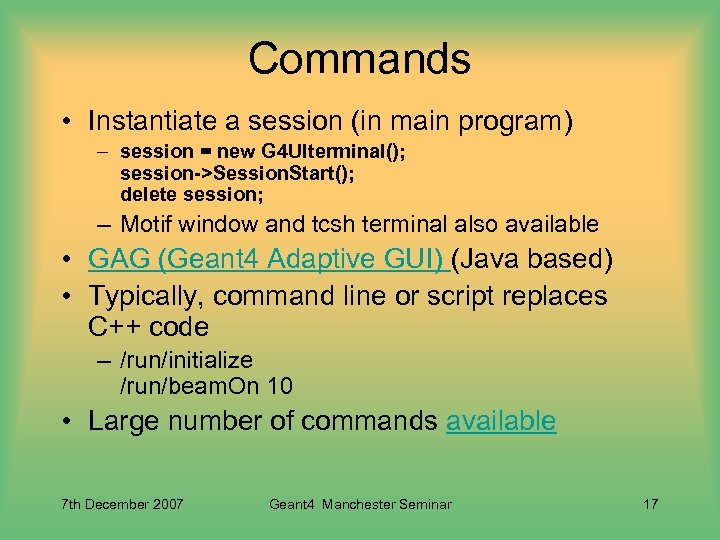 Commands

• Instantiate a session (in main program)
  – session = new G4UIterminal();
    session->SessionStart();
    delete session;
  – Motif window and tcsh terminal also available
• GAG (Geant4 Adaptive GUI) (Java based)
• Typically, command line or script replaces C++ code
  – /run/initialize
    /run/beamOn 10
• Large number of commands available

7th December 2007
Geant4 Manchester Seminar
17